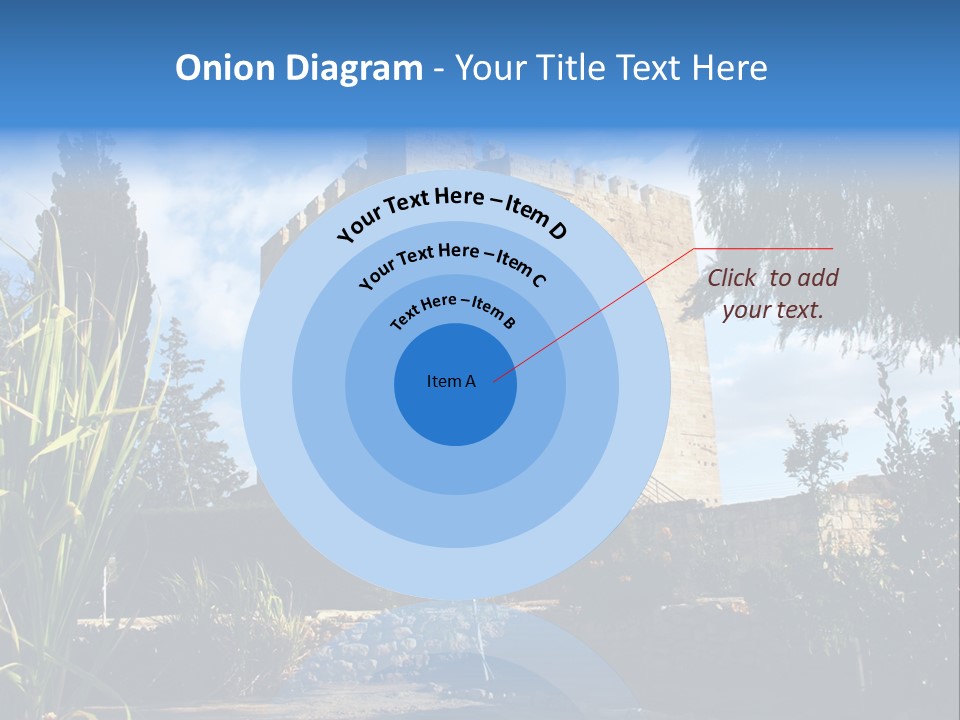 Onion Diagram - Your Title Text Here

Your Text Here – Item D

Your Text Here – Item C

Text Here – Item B

Item A

Click to add your text.